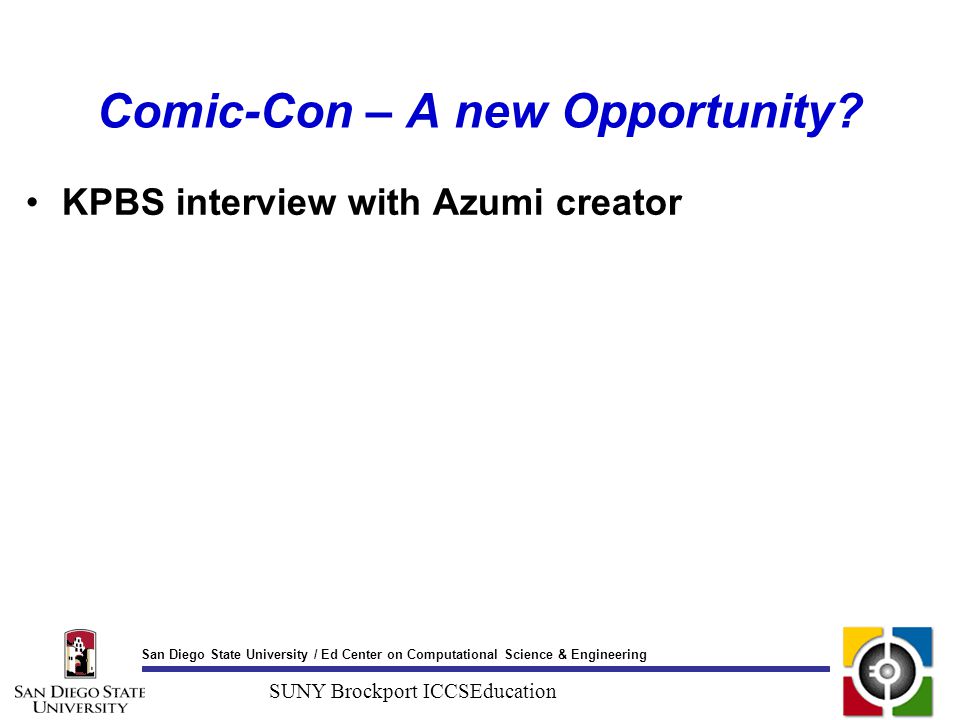 Comic-Con – A new Opportunity?

• KPBS interview with Azumi creator

San Diego State University / Ed Center on Computational Science & Engineering

SAN DIEGO STATE UNIVERSITY

SUNY Brockport ICCSEducation